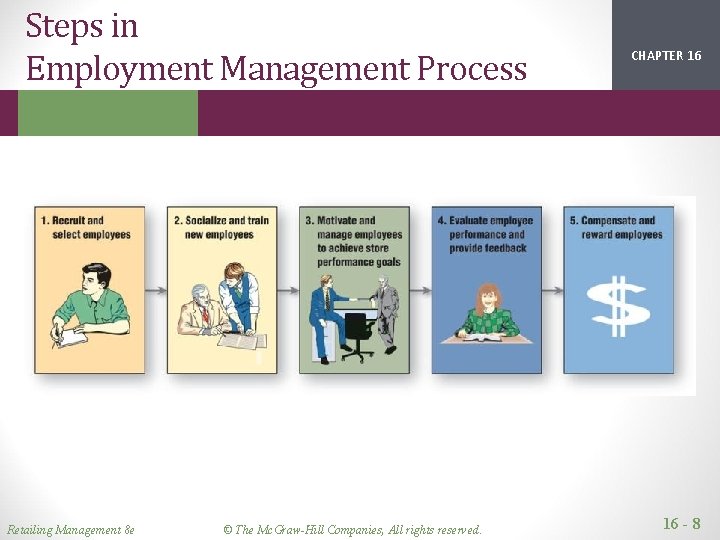 Steps in Employment Management Process

CHAPTER 16

1. Recruit and select employees

2. Socialize and train new employees

3. Motivate and manage employees to achieve store performance goals

4. Evaluate employee performance and provide feedback

5. Compensate and reward employees

$

Retailing Management 8e

© The McGraw-Hill Companies, All rights reserved.

16 - 8